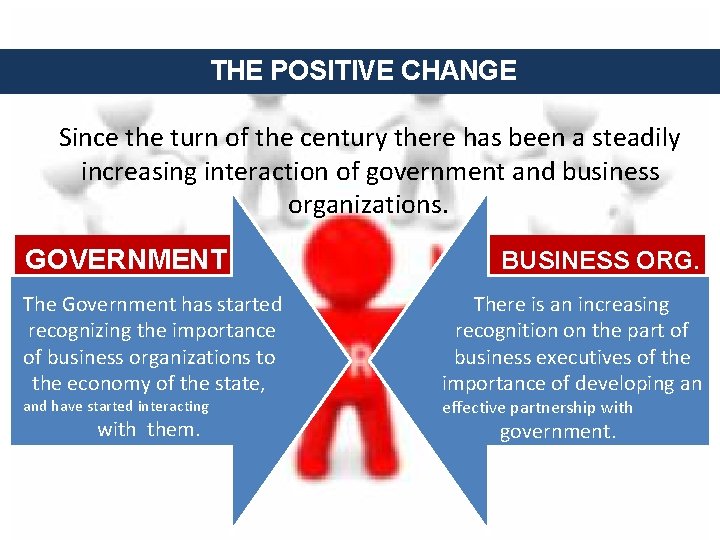 THE POSITIVE CHANGE

Since the turn of the century there has been a steadily increasing interaction of government and business organizations.

GOVERNMENT

The Government has started recognizing the importance of business organizations to the economy of the state, and have started interacting with them.

R

BUSINESS ORG.

There is an increasing recognition on the part of business executives of the importance of developing an effective partnership with government.